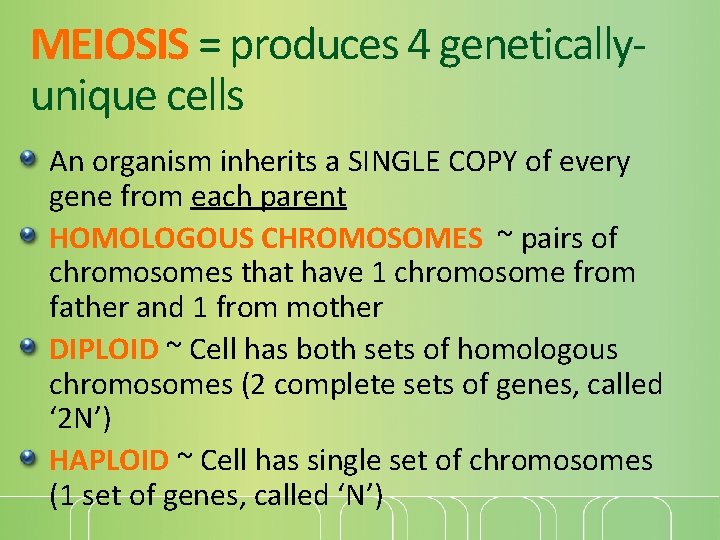 MEIOSIS = produces 4 genetically-unique cells

An organism inherits a SINGLE COPY of every gene from each parent

HOMOLOGOUS CHROMOSOMES ~ pairs of chromosomes that have 1 chromosome from father and 1 from mother

DIPLOID ~ Cell has both sets of homologous chromosomes (2 complete sets of genes, called ‘2N’)

HAPLOID ~ Cell has single set of chromosomes (1 set of genes, called ‘N’)